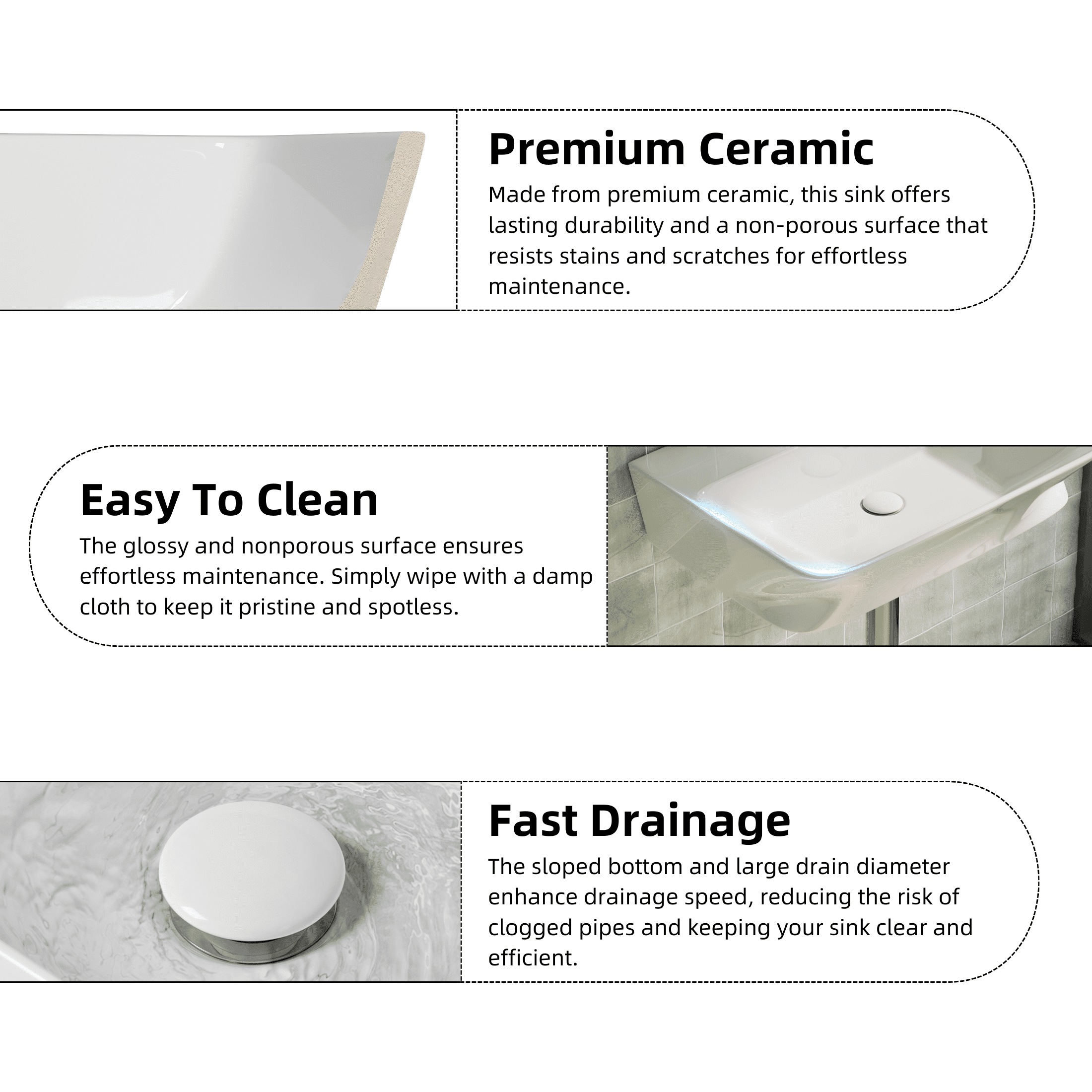 Premium Ceramic
Made from premium ceramic, this sink offers lasting durability and a non-porous surface that resists stains and scratches for effortless maintenance.

Easy To Clean
The glossy and nonporous surface ensures effortless maintenance. Simply wipe with a damp cloth to keep it pristine and spotless.

Fast Drainage
The sloped bottom and large drain diameter enhance drainage speed, reducing the risk of clogged pipes and keeping your sink clear and efficient.